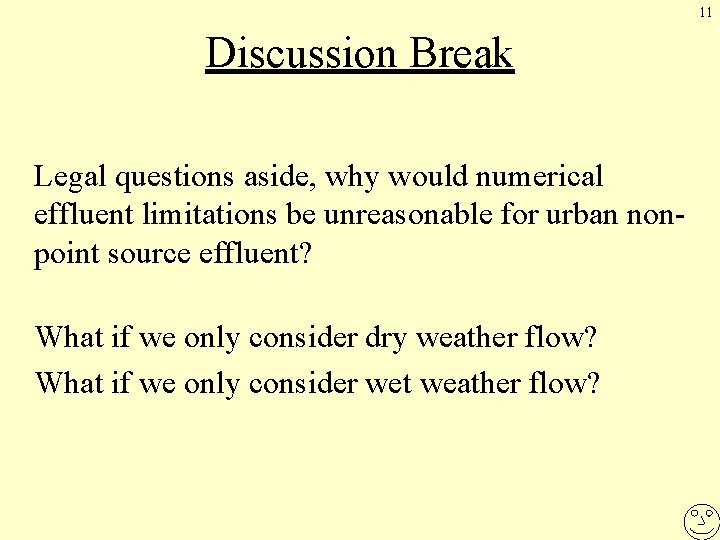 11

Discussion Break

Legal questions aside, why would numerical effluent limitations be unreasonable for urban non-point source effluent?

What if we only consider dry weather flow?

What if we only consider wet weather flow?